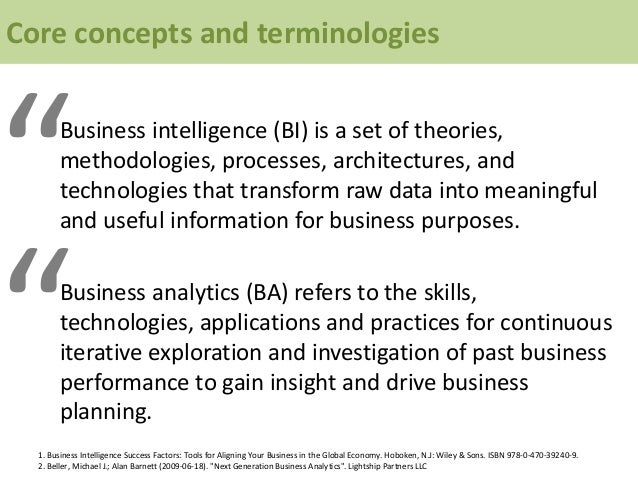 Core concepts and terminologies

“Business intelligence (BI) is a set of theories, methodologies, processes, architectures, and technologies that transform raw data into meaningful and useful information for business purposes.

“Business analytics (BA) refers to the skills, technologies, applications and practices for continuous iterative exploration and investigation of past business performance to gain insight and drive business planning.

1. Business Intelligence Success Factors: Tools for Aligning Your Business in the Global Economy. Hoboken, N.J: Wiley & Sons. ISBN 978-0-470-39240-9.
2. Beller, Michael J.; Alan Barnett (2009-06-18). "Next Generation Business Analytics". Lightship Partners LLC